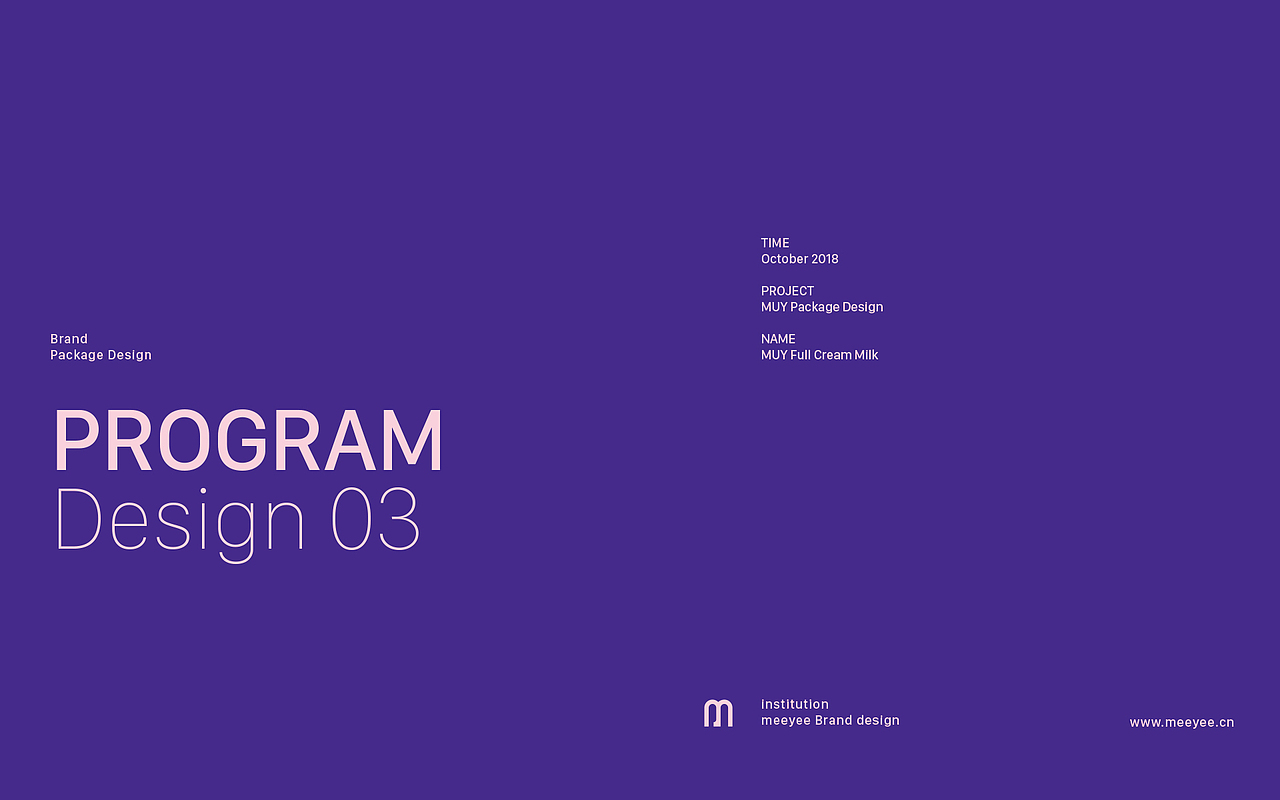 Brand
Package Design

PROGRAM
Design 03

TIME
October 2018

PROJECT
MUY Package Design

NAME
MUY Full Cream Milk

institution
meeyee Brand design

www.meeyee.cn